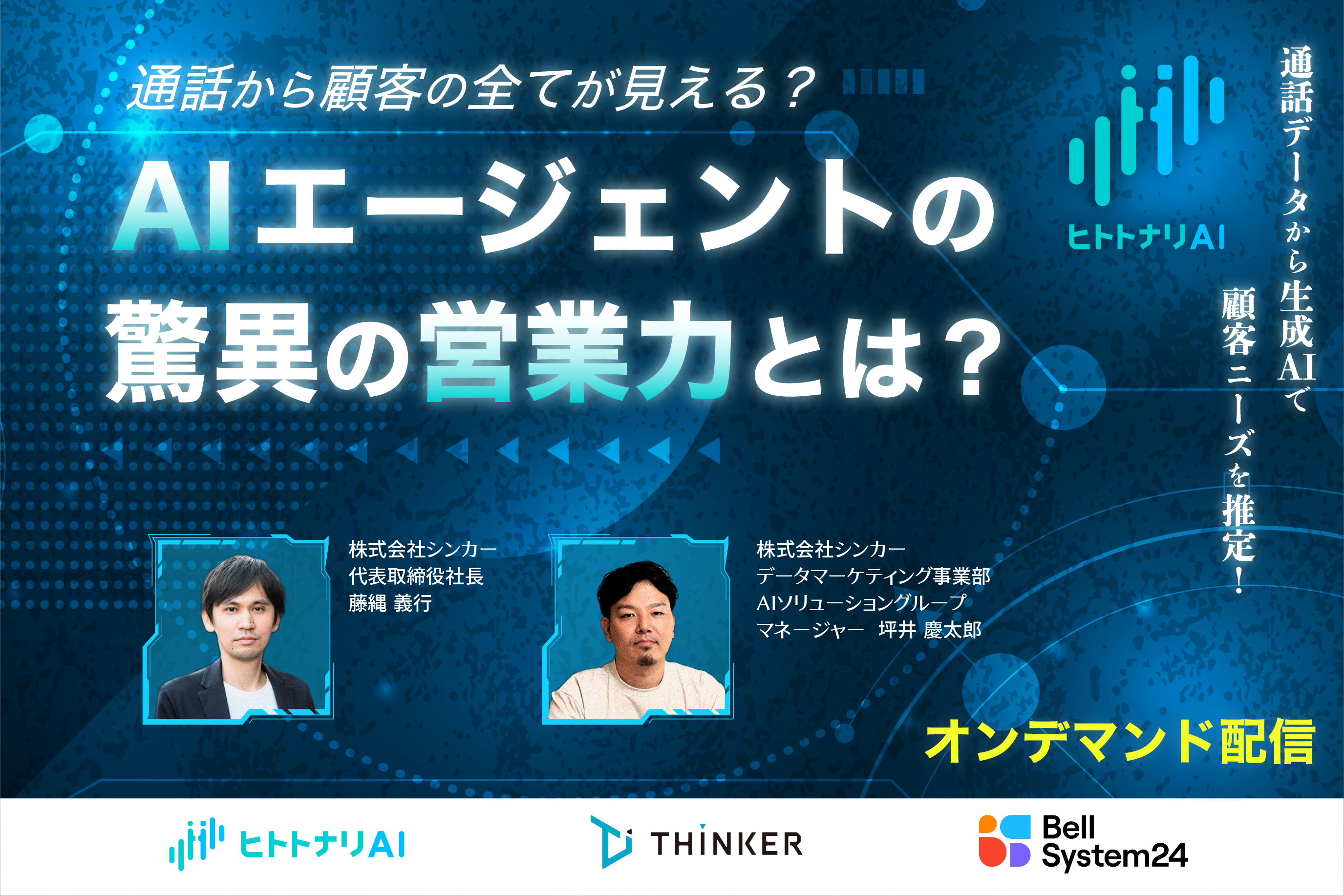 通話から顧客の全てが見える？

AIエージェントの驚異の営業力とは？

ヒトトナリAI

通話データから生成AIで顧客ニーズを推定！

株式会社シンカー
代表取締役社長
藤縄 義行

株式会社シンカー
データマーケティング事業部
AIソリューショングループ
マネージャー　坪井 慶太郎

オンデマンド配信

ヒトトナリAI

THINKER

Bell System24